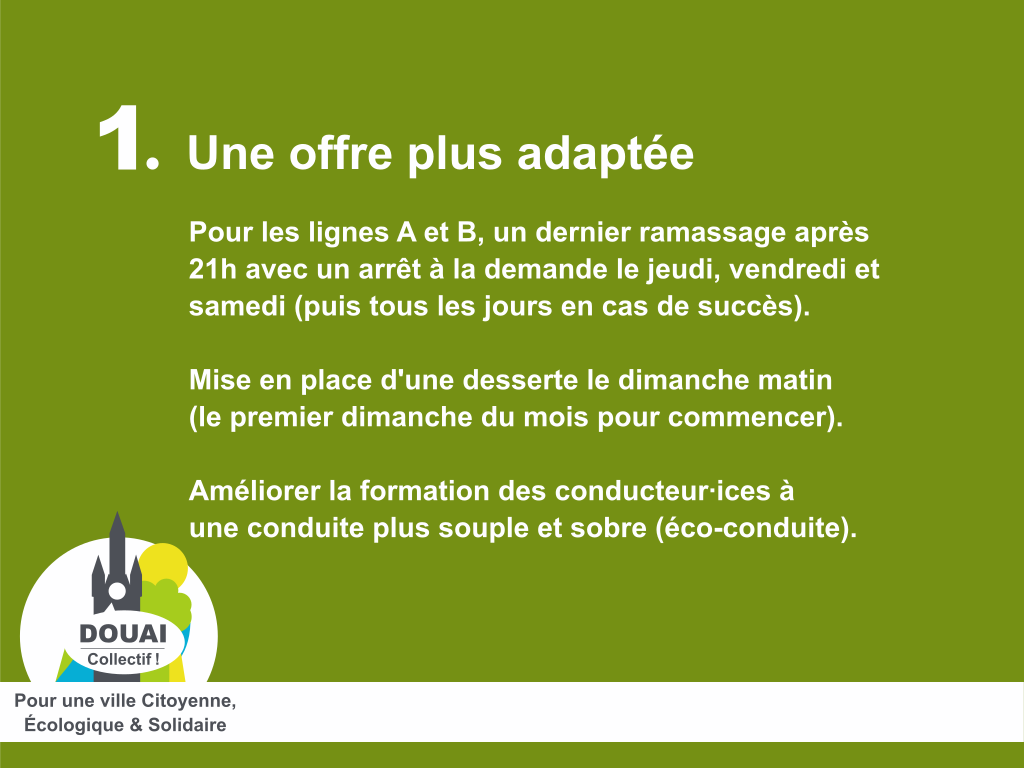 1. Une offre plus adaptée

Pour les lignes A et B, un dernier ramassage après 21h avec un arrêt à la demande le jeudi, vendredi et samedi (puis tous les jours en cas de succès).

Mise en place d'une desserte le dimanche matin (le premier dimanche du mois pour commencer).

Améliorer la formation des conducteur·ices à une conduite plus souple et sobre (éco-conduite).

DOUAI
Collectif !

Pour une ville Citoyenne,
Écologique & Solidaire